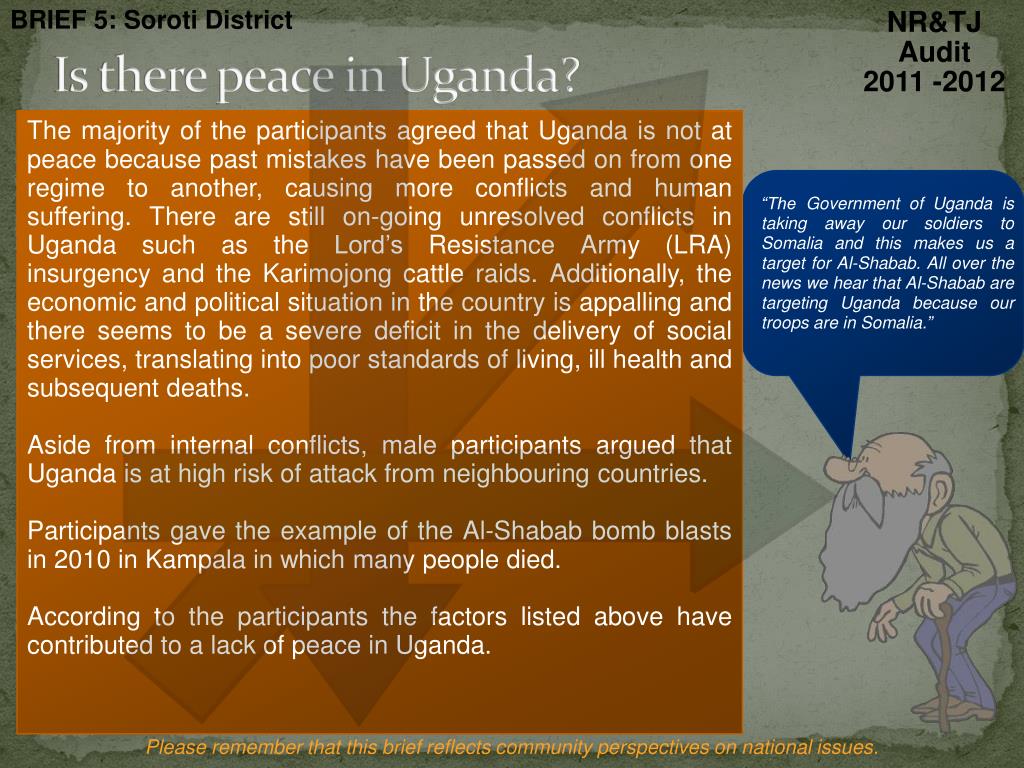 BRIEF 5: Soroti District

NR&TJ
Audit
2011 -2012

Is there peace in Uganda?

The majority of the participants agreed that Uganda is not at peace because past mistakes have been passed on from one regime to another, causing more conflicts and human suffering. There are still on-going unresolved conflicts in Uganda such as the Lord's Resistance Army (LRA) insurgency and the Karimojong cattle raids. Additionally, the economic and political situation in the country is appalling and there seems to be a severe deficit in the delivery of social services, translating into poor standards of living, ill health and subsequent deaths.

Aside from internal conflicts, male participants argued that Uganda is at high risk of attack from neighbouring countries.

Participants gave the example of the Al-Shabab bomb blasts in 2010 in Kampala in which many people died.

According to the participants the factors listed above have contributed to a lack of peace in Uganda.

"The Government of Uganda is taking away our soldiers to Somalia and this makes us a target for Al-Shabab. All over the news we hear that Al-Shabab are targeting Uganda because our troops are in Somalia."

Please remember that this brief reflects community perspectives on national issues.